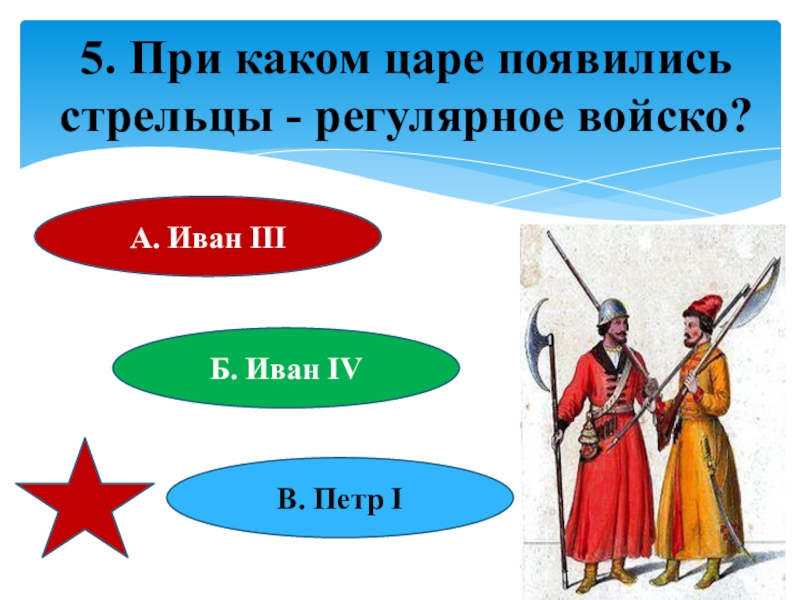 5. При каком царе появились стрельцы - регулярное войско?

А. Иван III

Б. Иван IV

В. Петр I